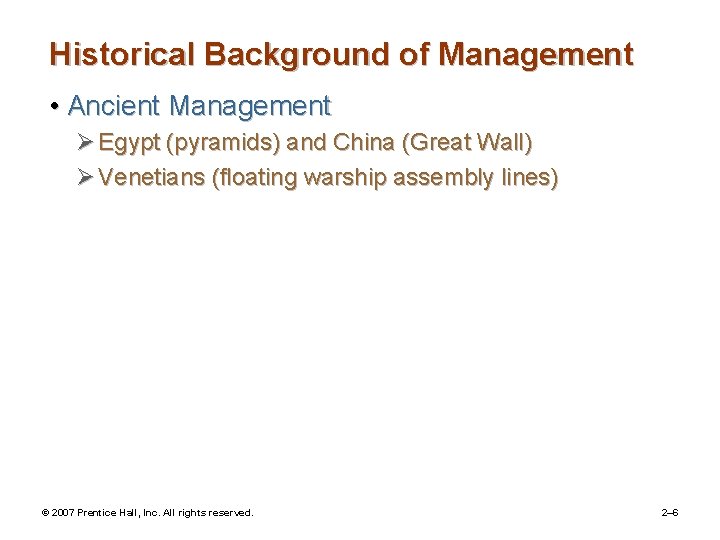 Historical Background of Management

• Ancient Management

➢ Egypt (pyramids) and China (Great Wall)

➢ Venetians (floating warship assembly lines)

© 2007 Prentice Hall, Inc. All rights reserved.

2–6